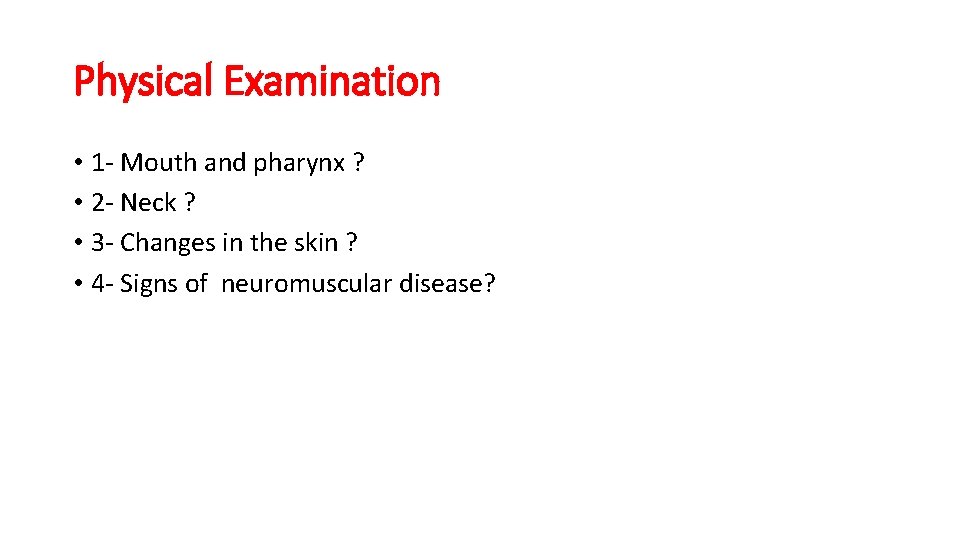 Physical Examination

• 1- Mouth and pharynx ?
• 2- Neck ?
• 3- Changes in the skin ?
• 4- Signs of neuromuscular disease?